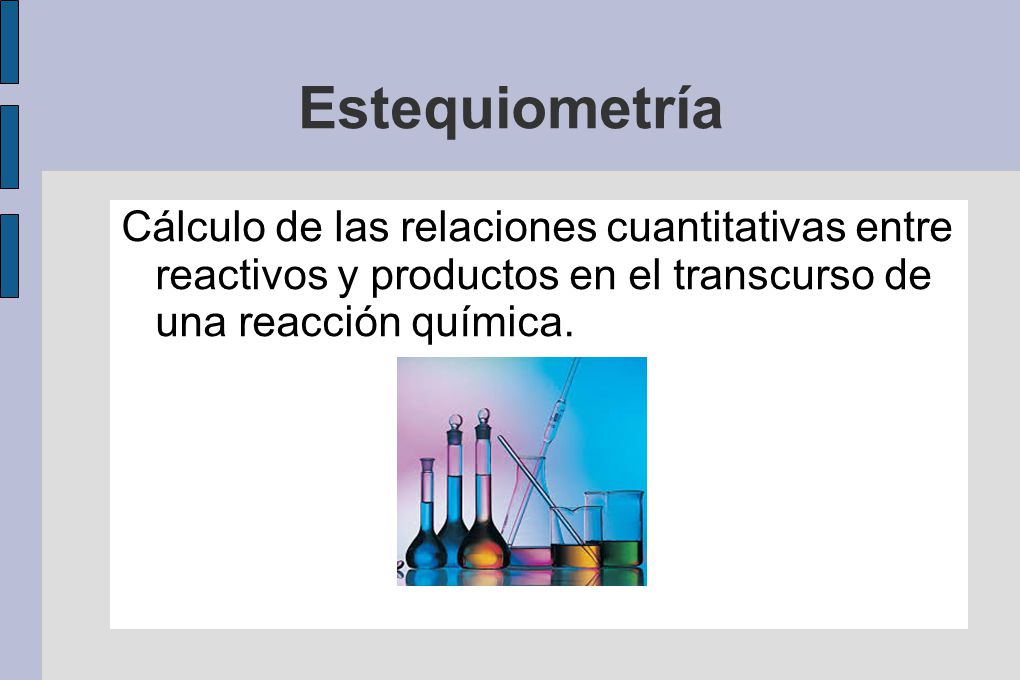 Estequiometría

Cálculo de las relaciones cuantitativas entre reactivos y productos en el transcurso de una reacción química.